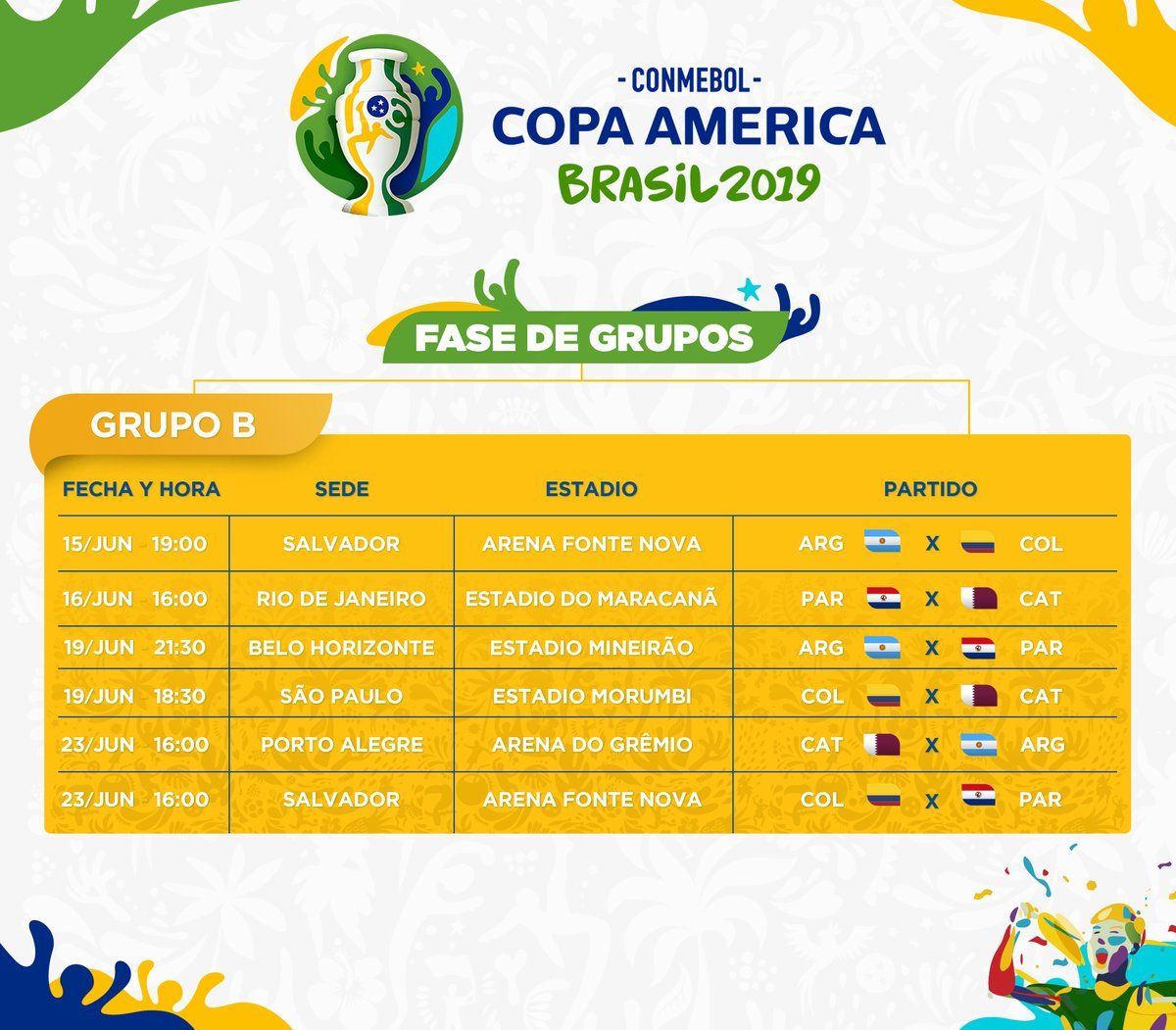 - CONMEBOL -
COPA AMERICA
BRASIL 2019

FASE DE GRUPOS

GRUPO B

| FECHA Y HORA | SEDE | ESTADIO | PARTIDO |
|---|---|---|---|
| 15/JUN - 19:00 | SALVADOR | ARENA FONTE NOVA | ARG X COL |
| 16/JUN - 16:00 | RIO DE JANEIRO | ESTADIO DO MARACANÃ | PAR X CAT |
| 19/JUN - 21:30 | BELO HORIZONTE | ESTADIO MINEIRÃO | ARG X PAR |
| 19/JUN - 18:30 | SÃO PAULO | ESTADIO MORUMBI | COL X CAT |
| 23/JUN - 16:00 | PORTO ALEGRE | ARENA DO GRÊMIO | CAT X ARG |
| 23/JUN - 16:00 | SALVADOR | ARENA FONTE NOVA | COL X PAR |